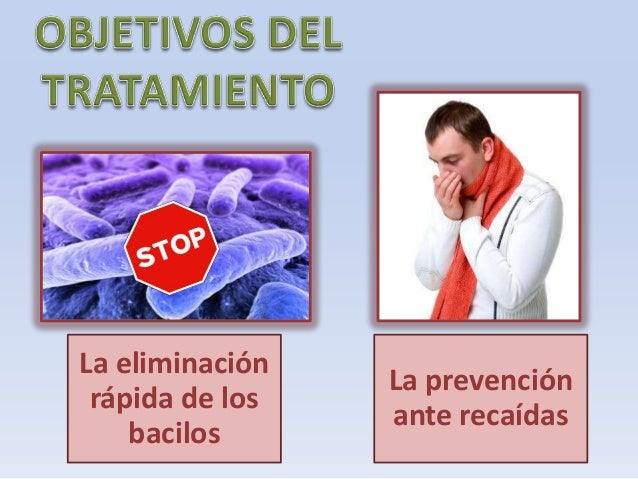 OBJETIVOS DEL TRATAMIENTO

STOP

La eliminación rápida de los bacilos

La prevención ante recaídas